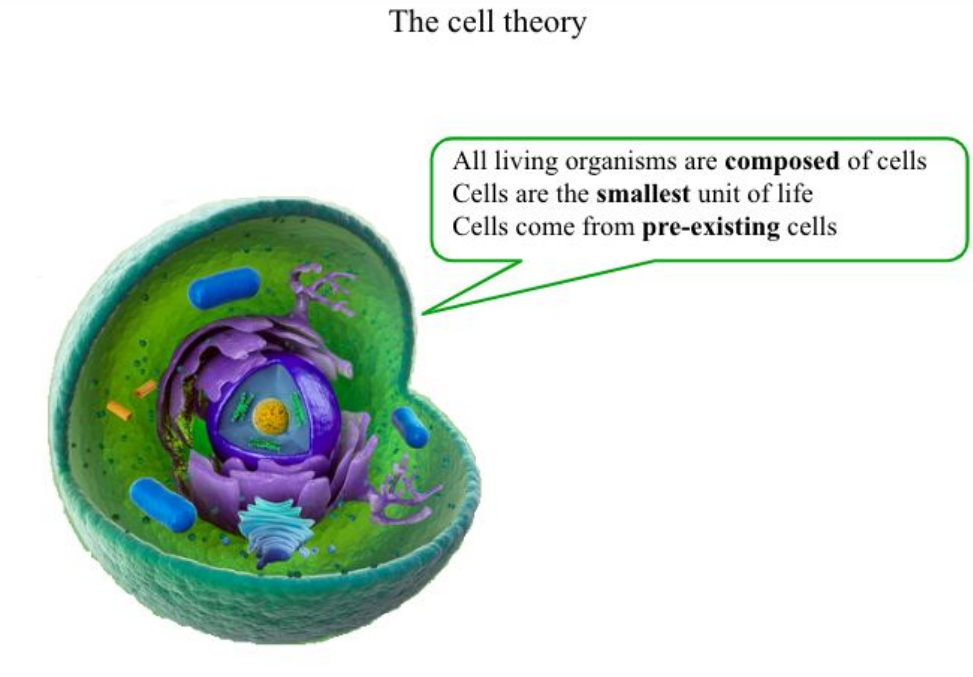 The cell theory

All living organisms are composed of cells
Cells are the smallest unit of life
Cells come from pre-existing cells